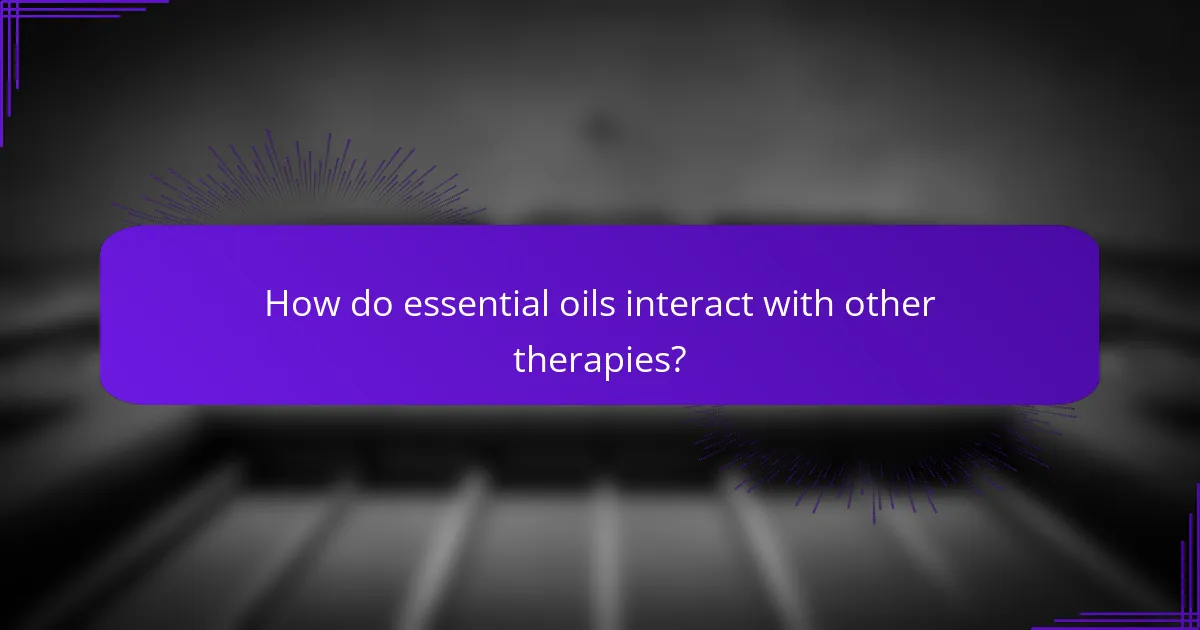 How do essential oils interact with other therapies?